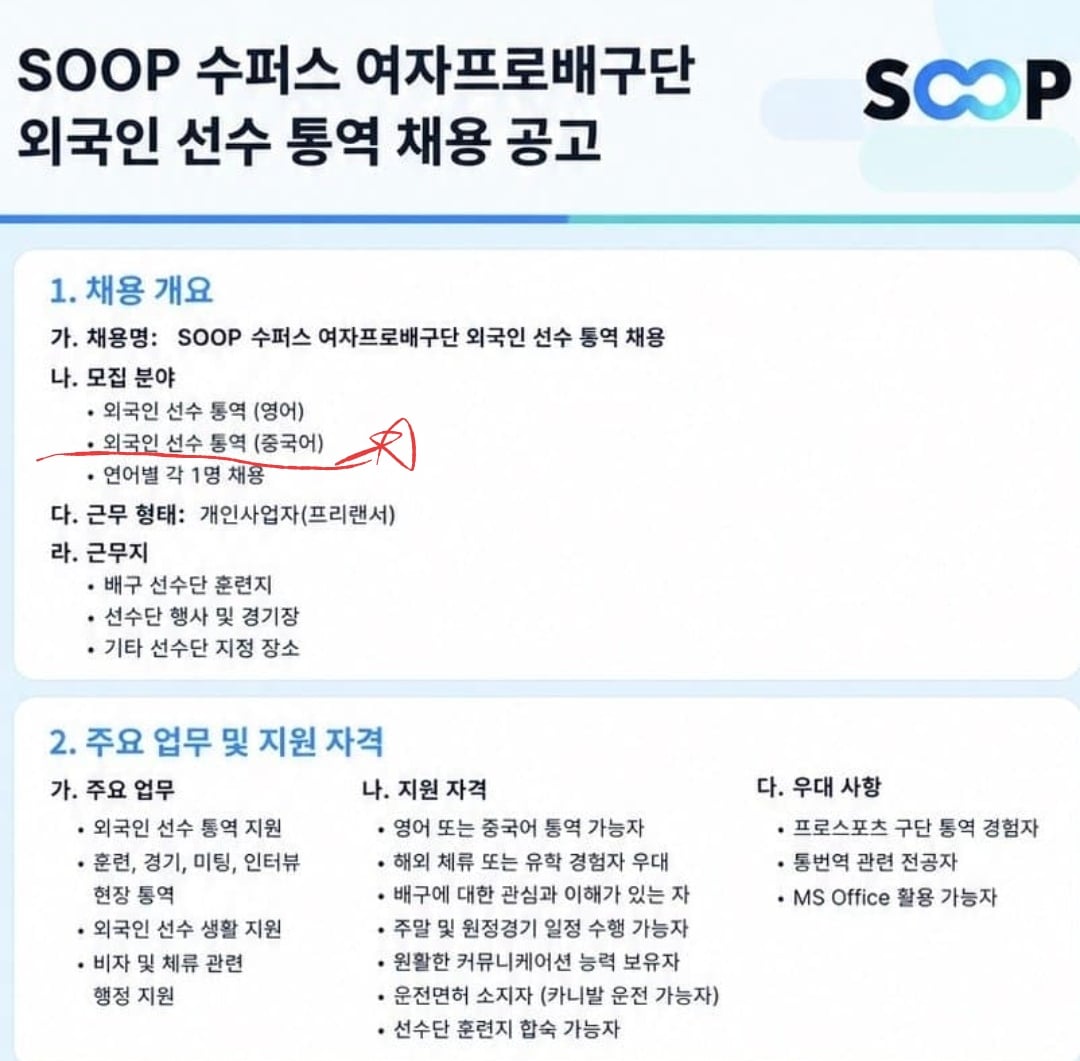 SOOP 수퍼스 여자프로배구단
외국인 선수 통역 채용 공고

SOOP

1. 채용 개요

가. 채용명: SOOP 수퍼스 여자프로배구단 외국인 선수 통역 채용

나. 모집 분야
• 외국인 선수 통역 (영어)
• 외국인 선수 통역 (중국어)
• 언어별 각 1명 채용

다. 근무 형태: 개인사업자(프리랜서)

라. 근무지
• 배구 선수단 훈련지
• 선수단 행사 및 경기장
• 기타 선수단 지정 장소

2. 주요 업무 및 지원 자격

가. 주요 업무
• 외국인 선수 통역 지원
• 훈련, 경기, 미팅, 인터뷰 현장 통역
• 외국인 선수 생활 지원
• 비자 및 체류 관련 행정 지원

나. 지원 자격
• 영어 또는 중국어 통역 가능자
• 해외 체류 또는 유학 경험자 우대
• 배구에 대한 관심과 이해가 있는 자
• 주말 및 원정경기 일정 수행 가능자
• 원활한 커뮤니케이션 능력 보유자
• 운전면허 소지자 (카니발 운전 가능자)
• 선수단 훈련지 합숙 가능자

다. 우대 사항
• 프로스포츠 구단 통역 경험자
• 통번역 관련 전공자
• MS Office 활용 가능자